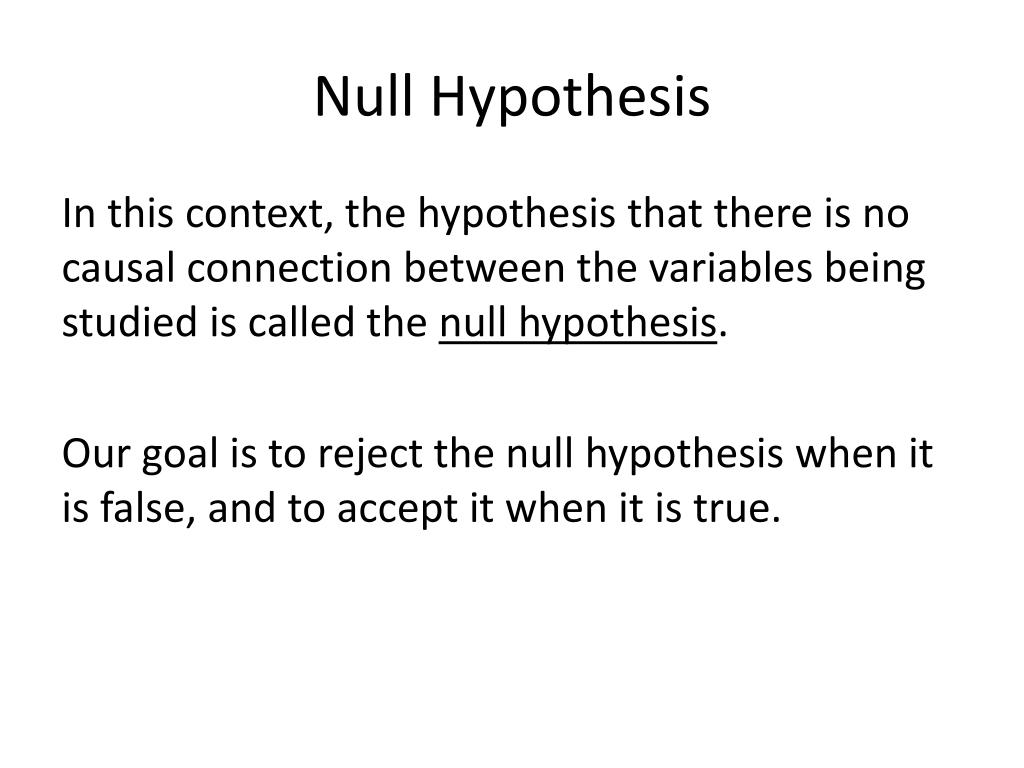 Null Hypothesis

In this context, the hypothesis that there is no causal connection between the variables being studied is called the null hypothesis.

Our goal is to reject the null hypothesis when it is false, and to accept it when it is true.